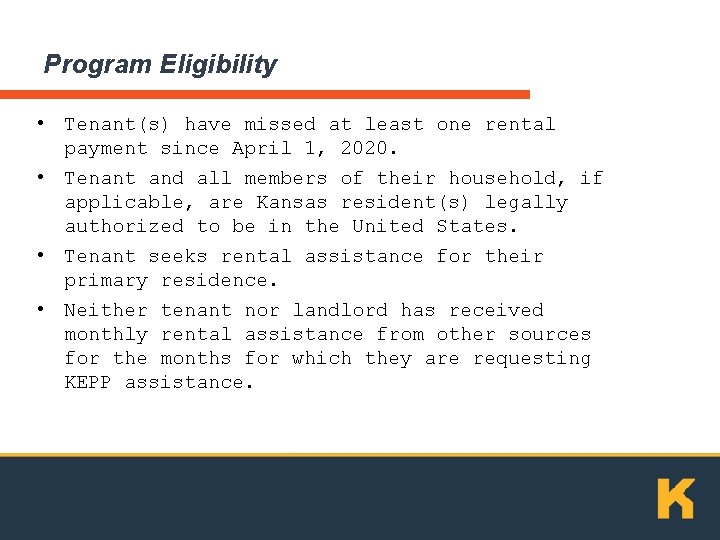 Program Eligibility

• Tenant(s) have missed at least one rental payment since April 1, 2020.

• Tenant and all members of their household, if applicable, are Kansas resident(s) legally authorized to be in the United States.

• Tenant seeks rental assistance for their primary residence.

• Neither tenant nor landlord has received monthly rental assistance from other sources for the months for which they are requesting KEPP assistance.

K